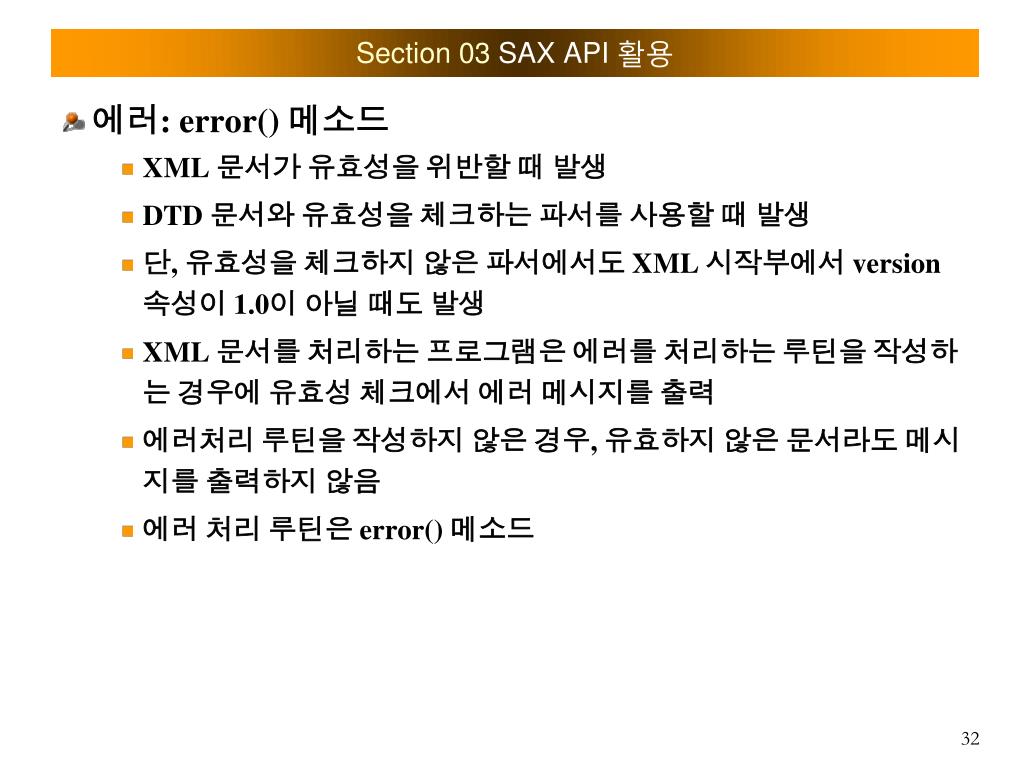 Section 03 SAX API 활용

에러: error() 메소드

XML 문서가 유효성을 위반할 때 발생

DTD 문서와 유효성을 체크하는 파서를 사용할 때 발생

단, 유효성을 체크하지 않은 파서에서도 XML 시작부에서 version 속성이 1.0이 아닐 때도 발생

XML 문서를 처리하는 프로그램은 에러를 처리하는 루틴을 작성하는 경우에 유효성 체크에서 에러 메시지를 출력

에러처리 루틴을 작성하지 않은 경우, 유효하지 않은 문서라도 메시지를 출력하지 않음

에러 처리 루틴은 error() 메소드

32